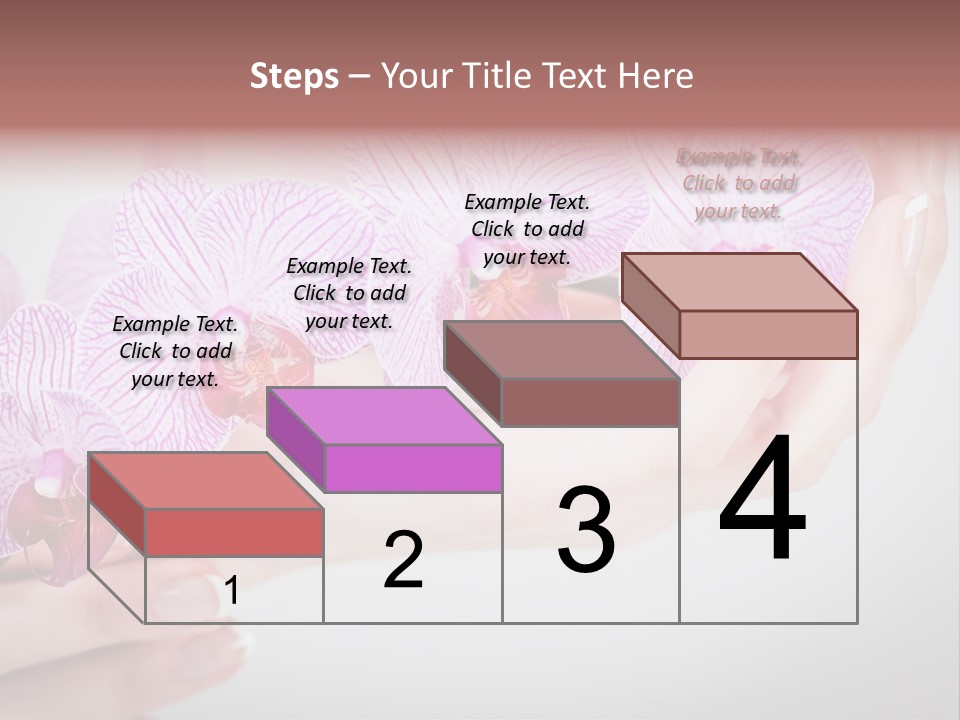 Steps – Your Title Text Here

Example Text. Click to add your text.

Example Text. Click to add your text.

Example Text. Click to add your text.

Example Text. Click to add your text.

1

2

3

4